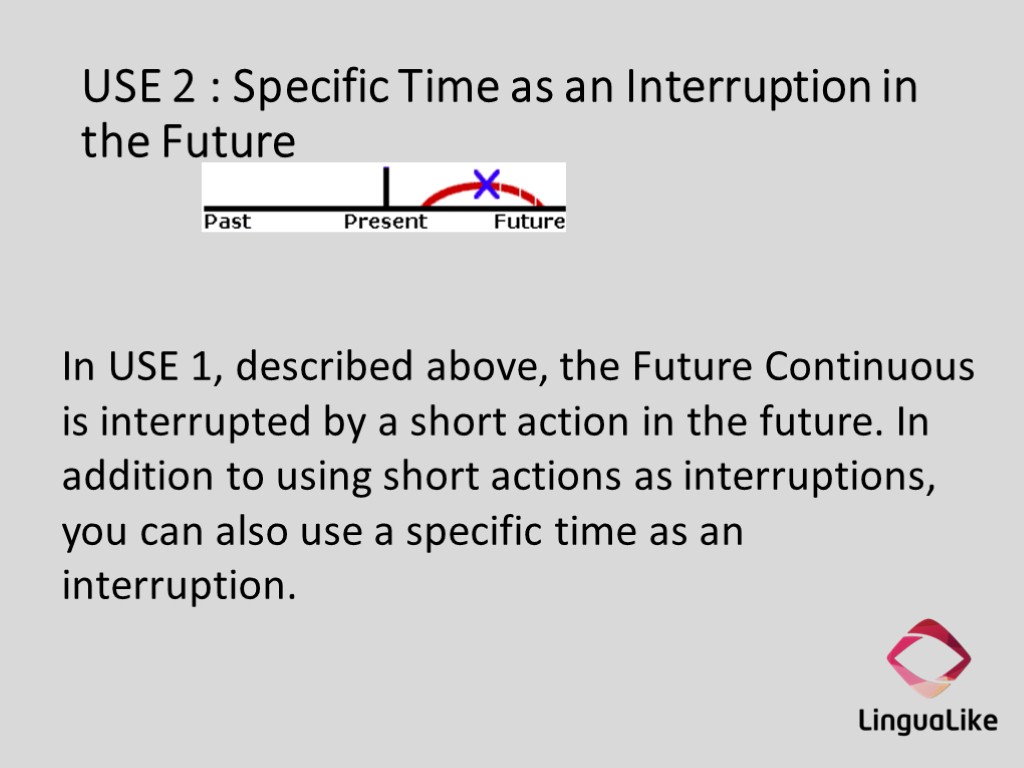 USE 2 : Specific Time as an Interruption in the Future

Past Present Future

In USE 1, described above, the Future Continuous is interrupted by a short action in the future. In addition to using short actions as interruptions, you can also use a specific time as an interruption.

LinguaLike